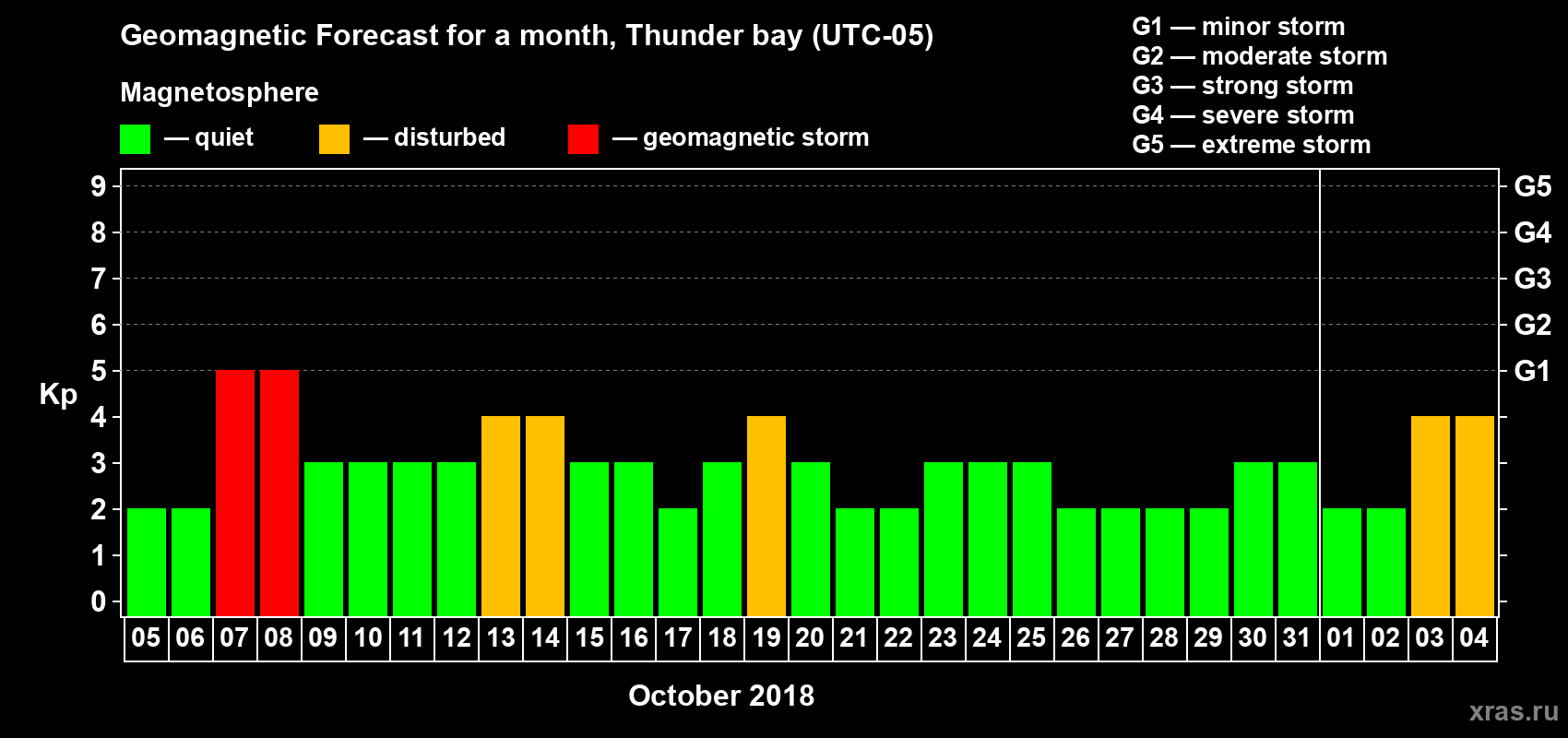 Geomagnetic Forecast for a month, Thunder bay (UTC-05)

Magnetosphere

— quiet — disturbed — geomagnetic storm

G1 — minor storm
G2 — moderate storm
G3 — strong storm
G4 — severe storm
G5 — extreme storm

Kp

9
8
7
6
5
4
3
2
1
0

G5
G4
G3
G2
G1

05 06 07 08 09 10 11 12 13 14 15 16 17 18 19 20 21 22 23 24 25 26 27 28 29 30 31 01 02 03 04

October 2018

xras.ru